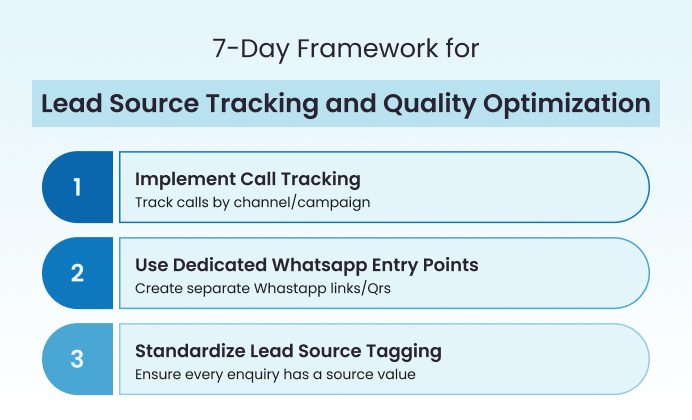 7-Day Framework for

Lead Source Tracking and Quality Optimization

1

Implement Call Tracking
Track calls by channel/campaign

2

Use Dedicated Whatsapp Entry Points
Create separate Whastapp links/Qrs

3

Standardize Lead Source Tagging
Ensure every enquiry has a source value